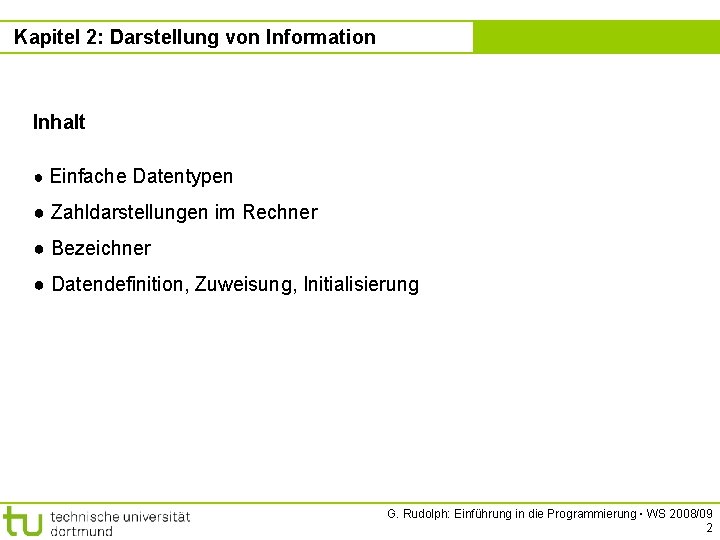 Kapitel 2: Darstellung von Information

Inhalt

● Einfache Datentypen

● Zahldarstellungen im Rechner

● Bezeichner

● Datendefinition, Zuweisung, Initialisierung

tu technische universität dortmund

G. Rudolph: Einführung in die Programmierung ▪ WS 2008/09
2